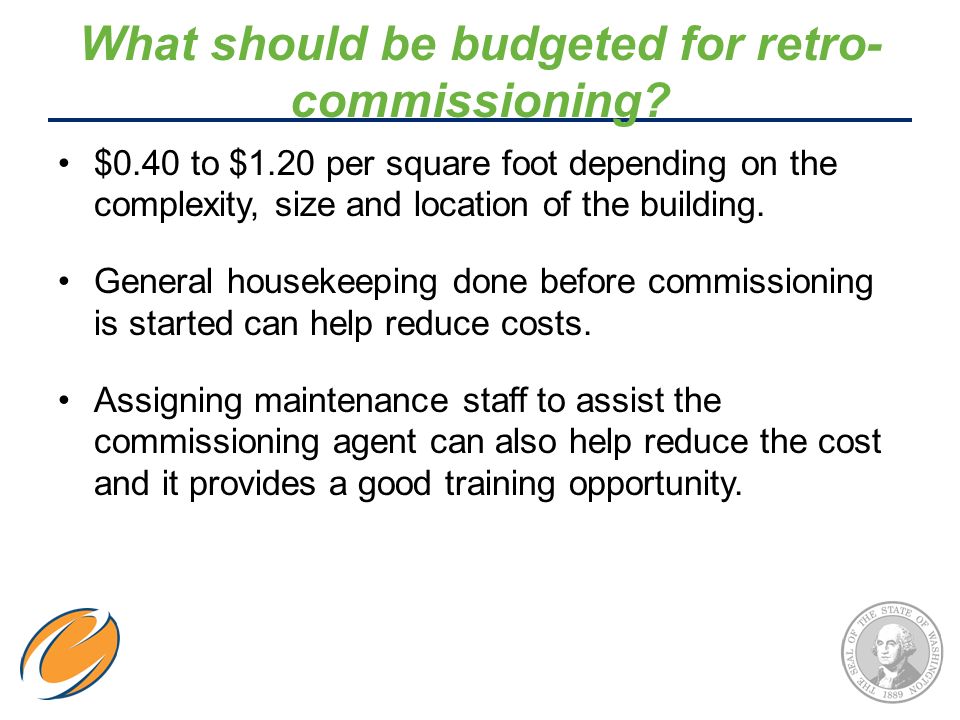 What should be budgeted for retro-commissioning?

• \$0.40 to \$1.20 per square foot depending on the complexity, size and location of the building.

• General housekeeping done before commissioning is started can help reduce costs.

• Assigning maintenance staff to assist the commissioning agent can also help reduce the cost and it provides a good training opportunity.

THE SEAL OF THE STATE OF WASHINGTON 1889